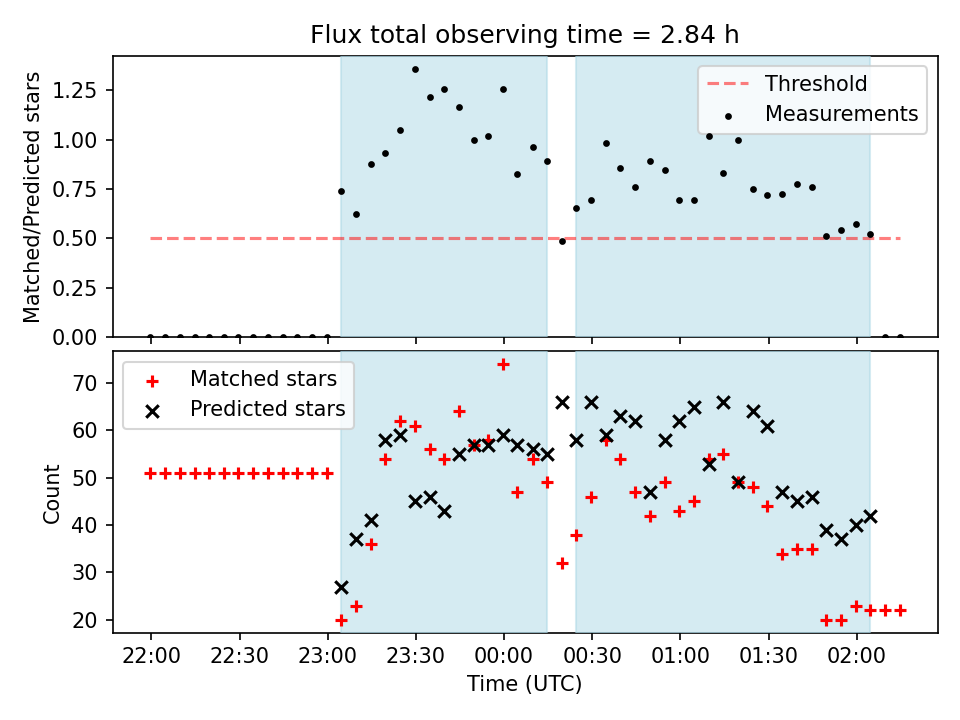 Flux total observing time = 2.84 h

Matched/Predicted stars

1.25
1.00
0.75
0.50
0.25
0.00

Threshold
Measurements

Count

70
60
50
40
30
20

Matched stars
Predicted stars

22:00
22:30
23:00
23:30
00:00
00:30
01:00
01:30
02:00

Time (UTC)